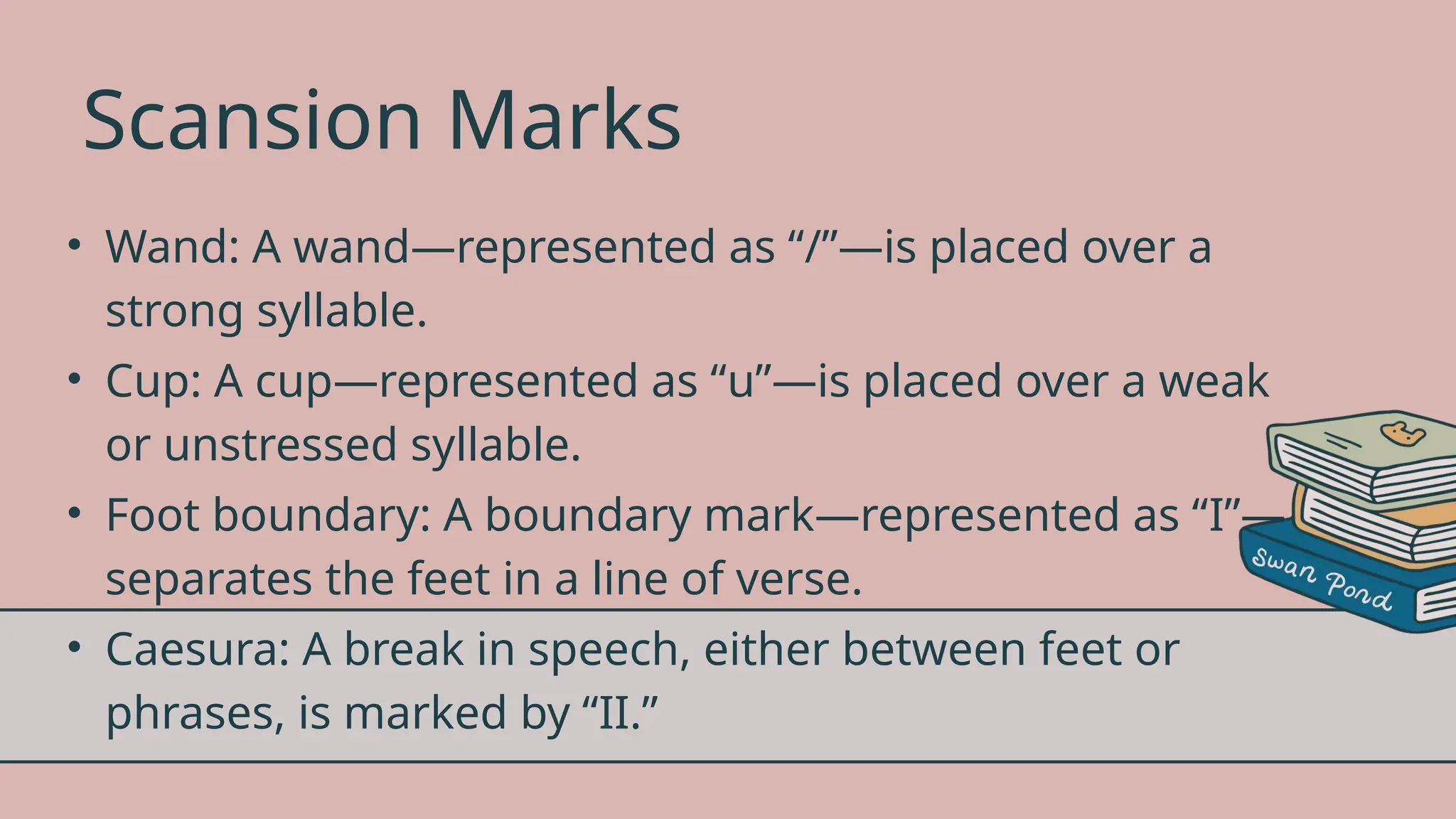 Scansion Marks

• Wand: A wand—represented as “/”—is placed over a strong syllable.

• Cup: A cup—represented as “u”—is placed over a weak or unstressed syllable.

• Foot boundary: A boundary mark—represented as “I”—separates the feet in a line of verse.

• Caesura: A break in speech, either between feet or phrases, is marked by “II.”

Swan Pond